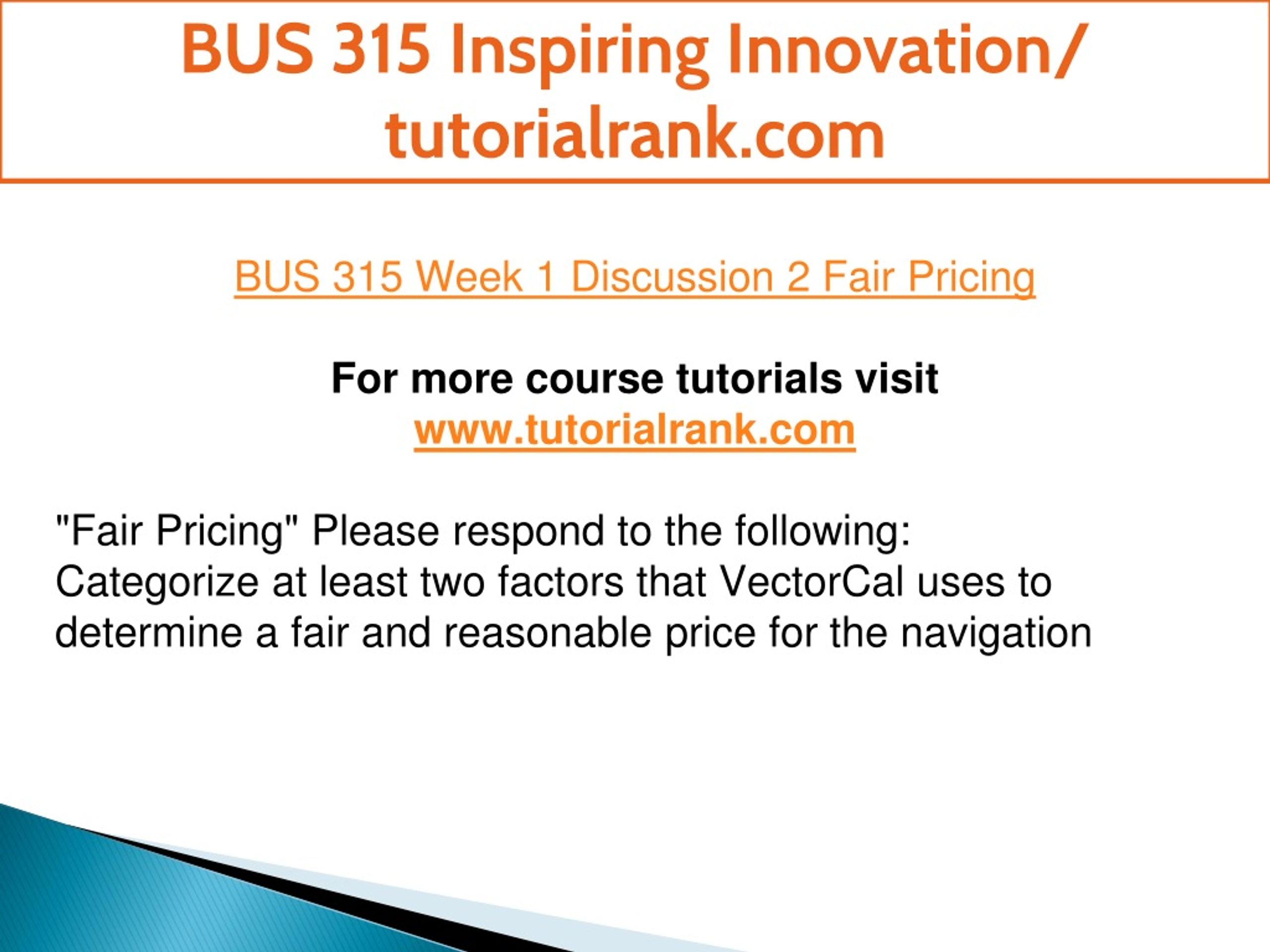 BUS 315 Inspiring Innovation/ tutorialrank.com

BUS 315 Week 1 Discussion 2 Fair Pricing

For more course tutorials visit
www.tutorialrank.com

"Fair Pricing" Please respond to the following:
Categorize at least two factors that VectorCal uses to determine a fair and reasonable price for the navigation